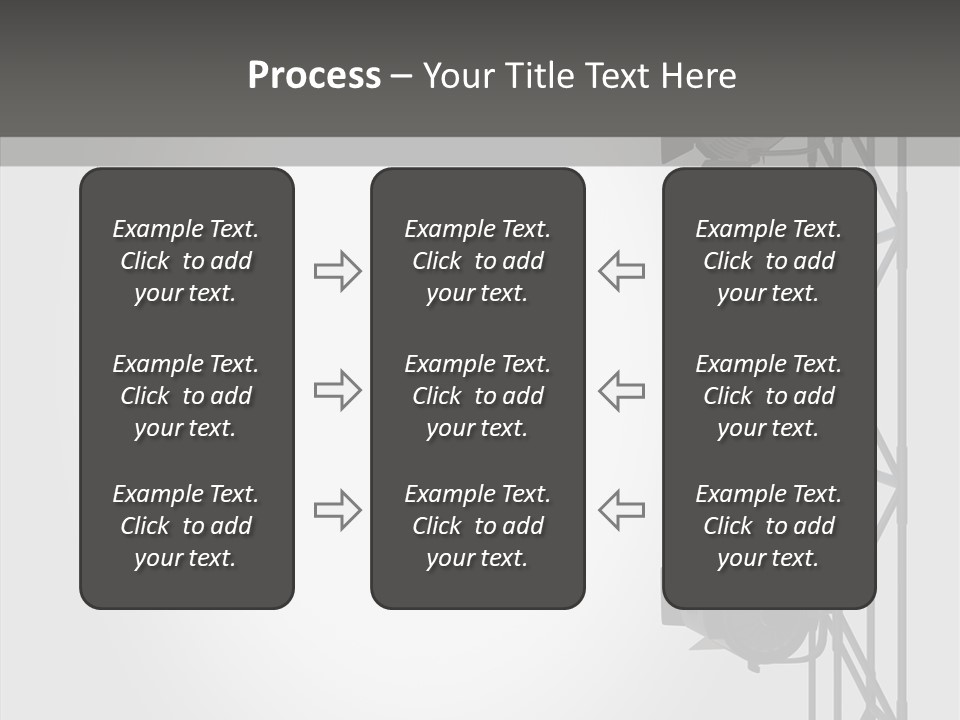 Process – Your Title Text Here

Example Text. Click to add your text.

Example Text. Click to add your text.

Example Text. Click to add your text.

Example Text. Click to add your text.

Example Text. Click to add your text.

Example Text. Click to add your text.

Example Text. Click to add your text.

Example Text. Click to add your text.

Example Text. Click to add your text.